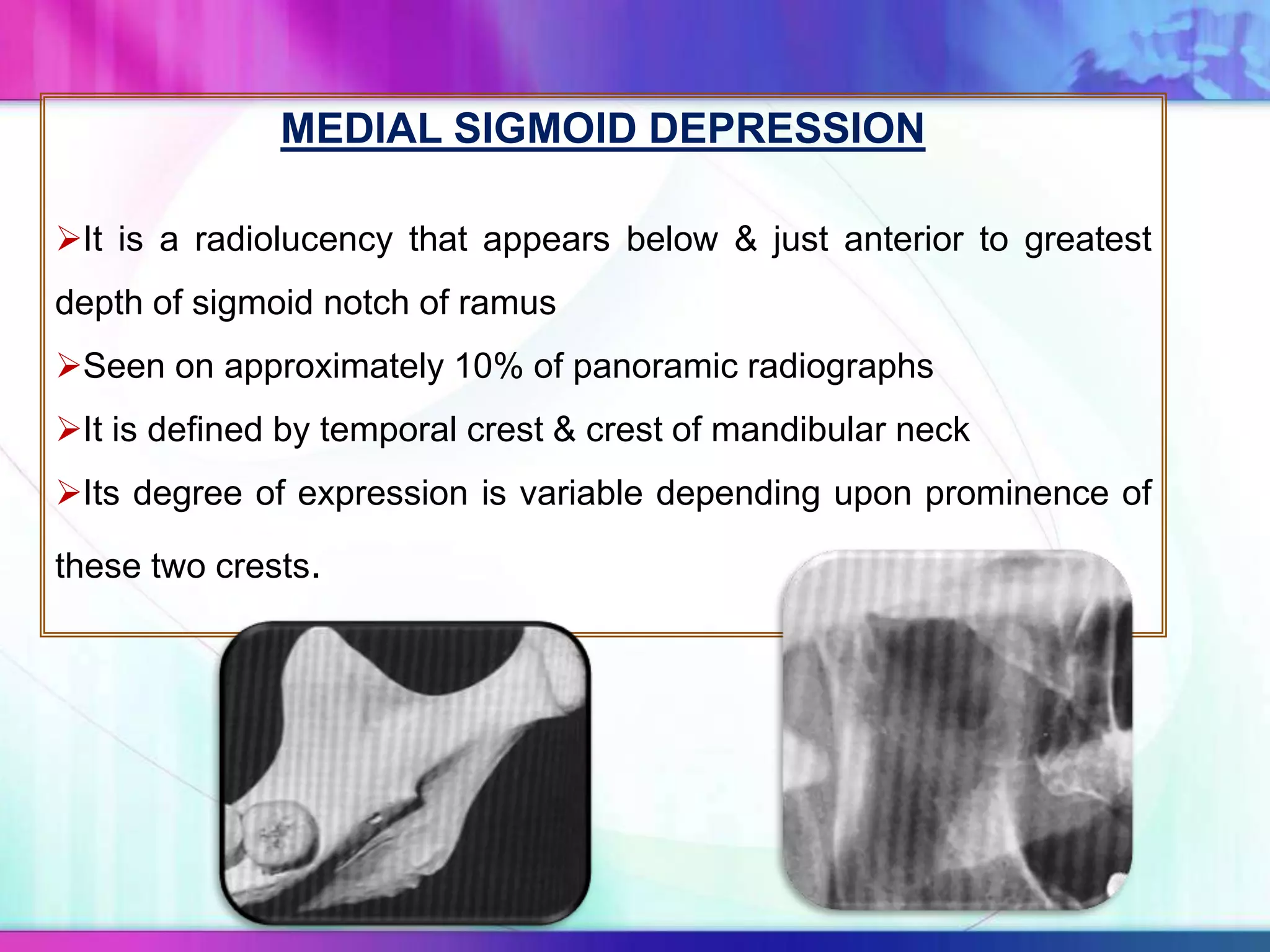 MEDIAL SIGMOID DEPRESSION

➢It is a radiolucency that appears below & just anterior to greatest depth of sigmoid notch of ramus

➢Seen on approximately 10% of panoramic radiographs

➢It is defined by temporal crest & crest of mandibular neck

➢Its degree of expression is variable depending upon prominence of these two crests.